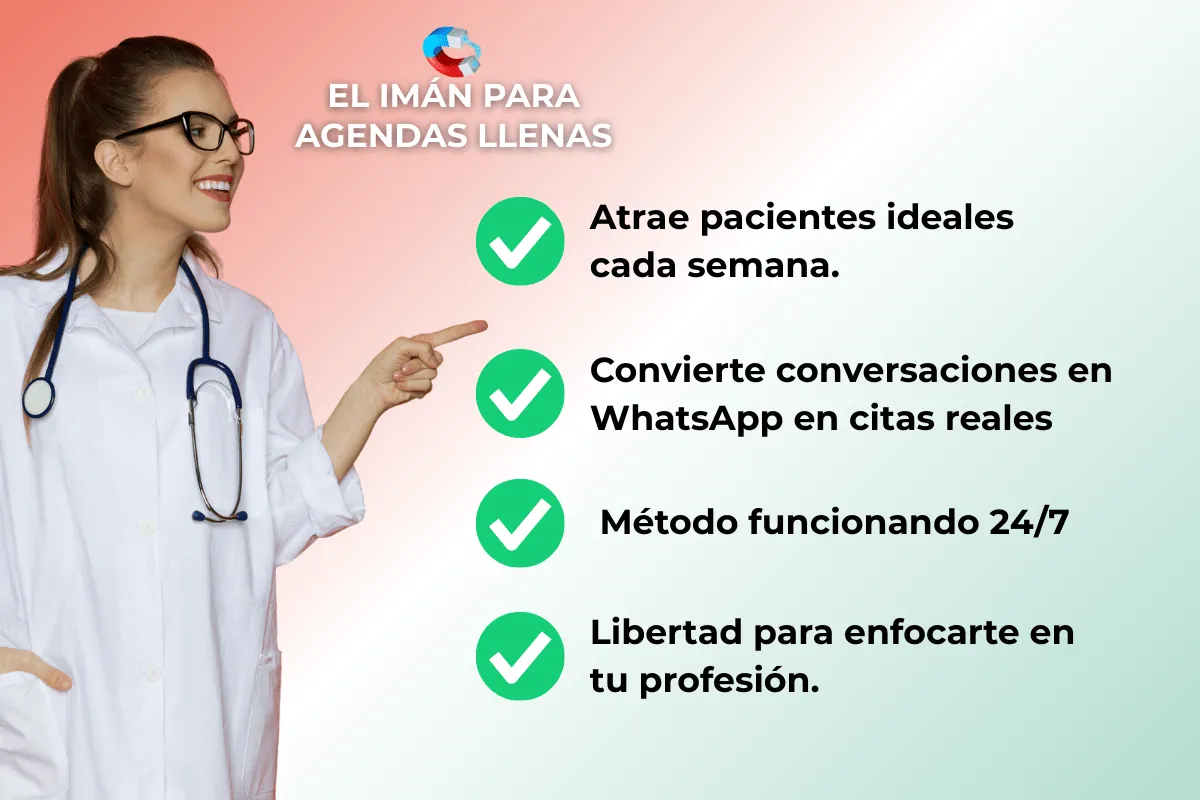 EL IMÁN PARA AGENDAS LLENAS

Atrae pacientes ideales cada semana.

Convierte conversaciones en WhatsApp en citas reales

Método funcionando 24/7

Libertad para enfocarte en tu profesión.